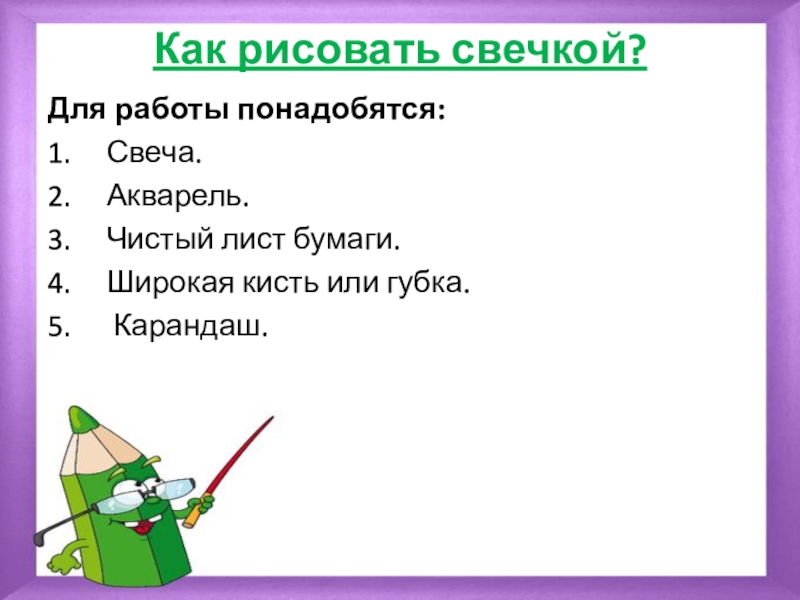 Как рисовать свечкой?

Для работы понадобятся:

1. Свеча.
2. Акварель.
3. Чистый лист бумаги.
4. Широкая кисть или губка.
5. Карандаш.